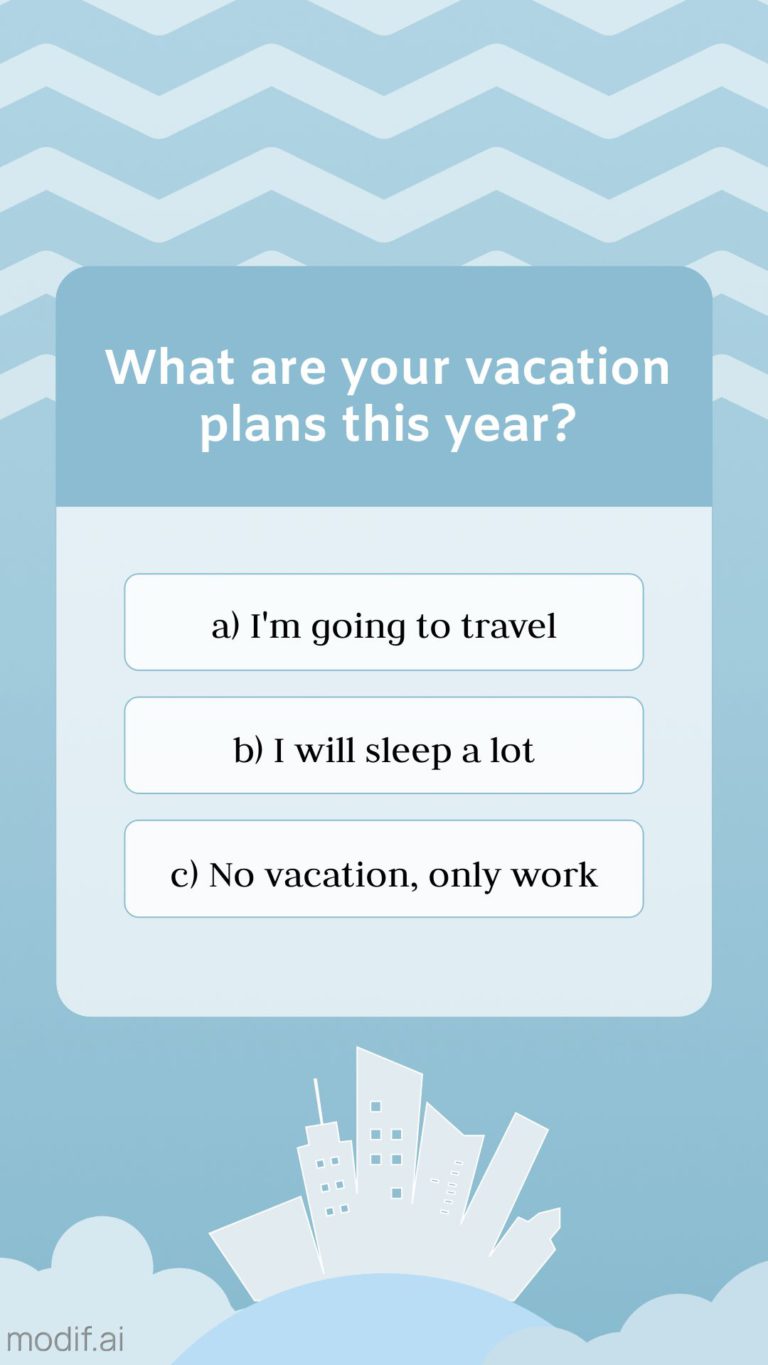 What are your vacation plans this year?

a) I'm going to travel

b) I will sleep a lot

c) No vacation, only work

modif.ai